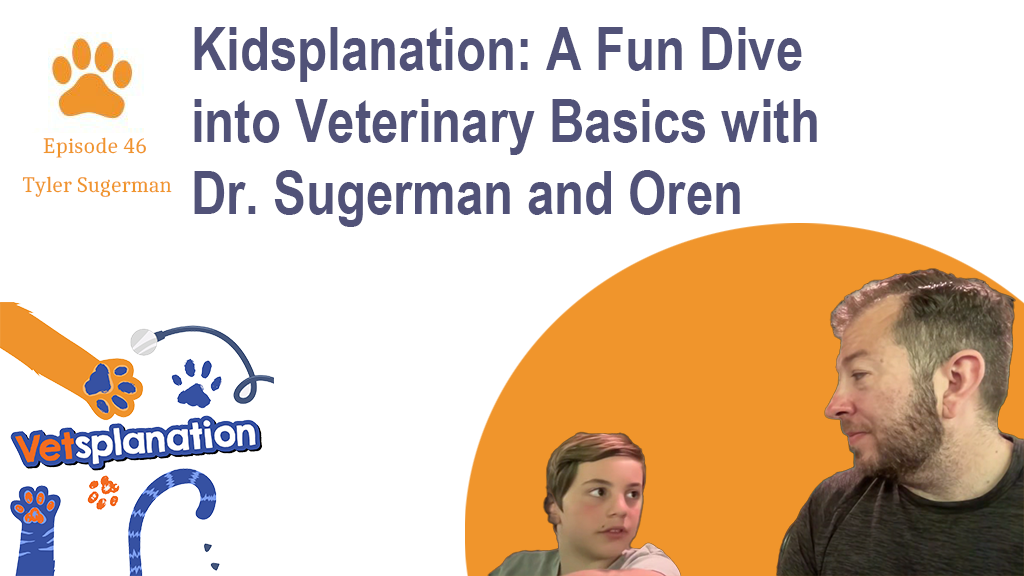 Episode 46

Tyler Sugerman

Kidsplanation: A Fun Dive into Veterinary Basics with Dr. Sugerman and Oren

Vetsplanation